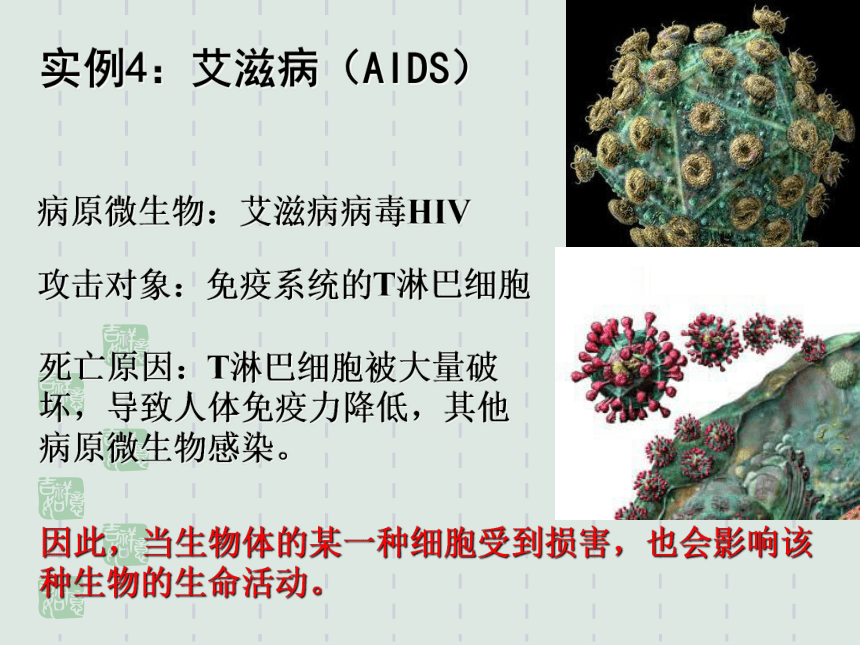 实例4：艾滋病（AIDS）

病原微生物：艾滋病病毒HIV

攻击对象：免疫系统的T淋巴细胞

死亡原因：T淋巴细胞被大量破坏，导致人体免疫力降低，其他病原微生物感染。

因此，当生物体的某一种细胞受到损害，也会影响该种生物的生命活动。